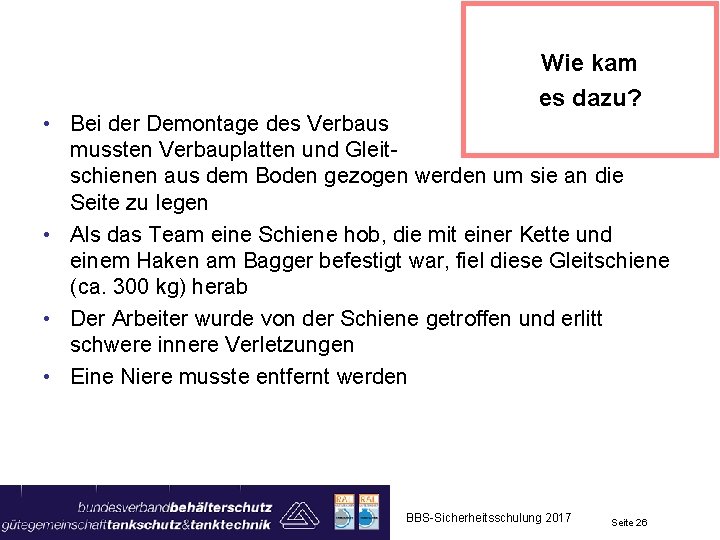 Wie kam es dazu?

• Bei der Demontage des Verbaus mussten Verbauplatten und Gleitschienen aus dem Boden gezogen werden um sie an die Seite zu legen

• Als das Team eine Schiene hob, die mit einer Kette und einem Haken am Bagger befestigt war, fiel diese Gleitschiene (ca. 300 kg) herab

• Der Arbeiter wurde von der Schiene getroffen und erlitt schwere innere Verletzungen

• Eine Niere musste entfernt werden

bundesverbandbehälterschutz
gütegemeinschafttankschutz&tanktechnik

RAL RAL

BBS-Sicherheitsschulung 2017

Seite 26